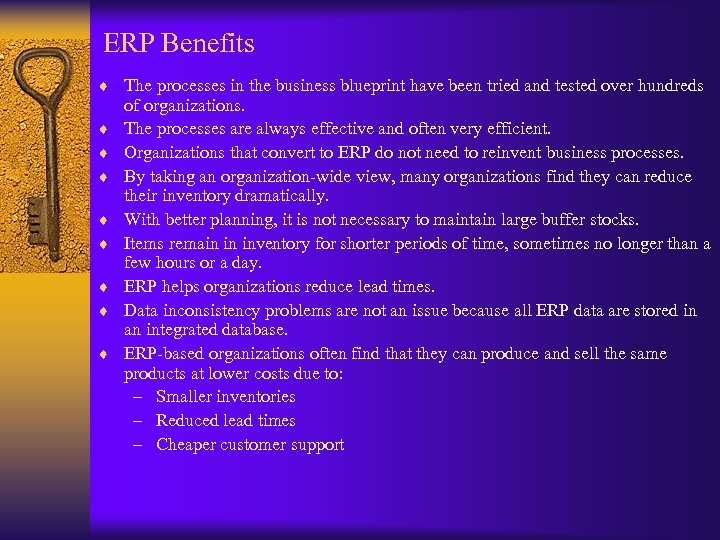 ERP Benefits

♦ The processes in the business blueprint have been tried and tested over hundreds of organizations.
♦ The processes are always effective and often very efficient.
♦ Organizations that convert to ERP do not need to reinvent business processes.
♦ By taking an organization-wide view, many organizations find they can reduce their inventory dramatically.
♦ With better planning, it is not necessary to maintain large buffer stocks.
♦ Items remain in inventory for shorter periods of time, sometimes no longer than a few hours or a day.
♦ ERP helps organizations reduce lead times.
♦ Data inconsistency problems are not an issue because all ERP data are stored in an integrated database.
♦ ERP-based organizations often find that they can produce and sell the same products at lower costs due to:
– Smaller inventories
– Reduced lead times
– Cheaper customer support